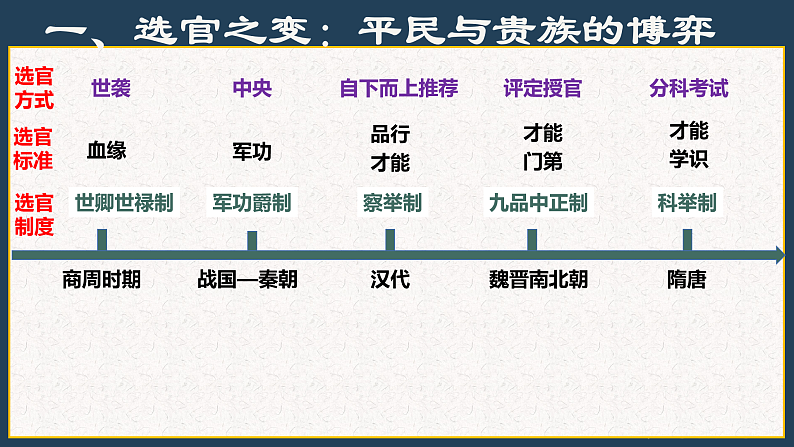 一、选官之变：平民与贵族的博弈

| 选官方式 | 世袭 | 中央 | 自下而上推荐 | 评定授官 | 分科考试 |
|---|---|---|---|---|---|
| 选官标准 | 血缘 | 军功 | 品行 才能 | 才能 门第 | 才能 学识 |
| 选官制度 | 世卿世禄制 | 军功爵制 | 察举制 | 九品中正制 | 科举制 |
| | 商周时期 | 战国—秦朝 | 汉代 | 魏晋南北朝 | 隋唐 |